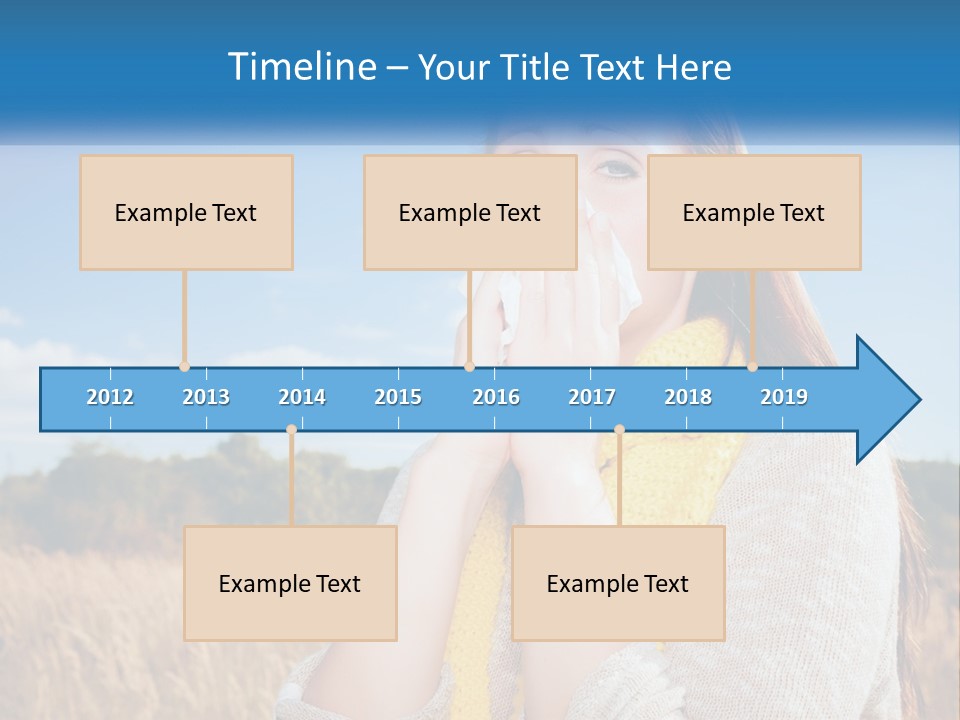 Timeline – Your Title Text Here

Example Text

Example Text

Example Text

2012 2013 2014 2015 2016 2017 2018 2019

Example Text

Example Text